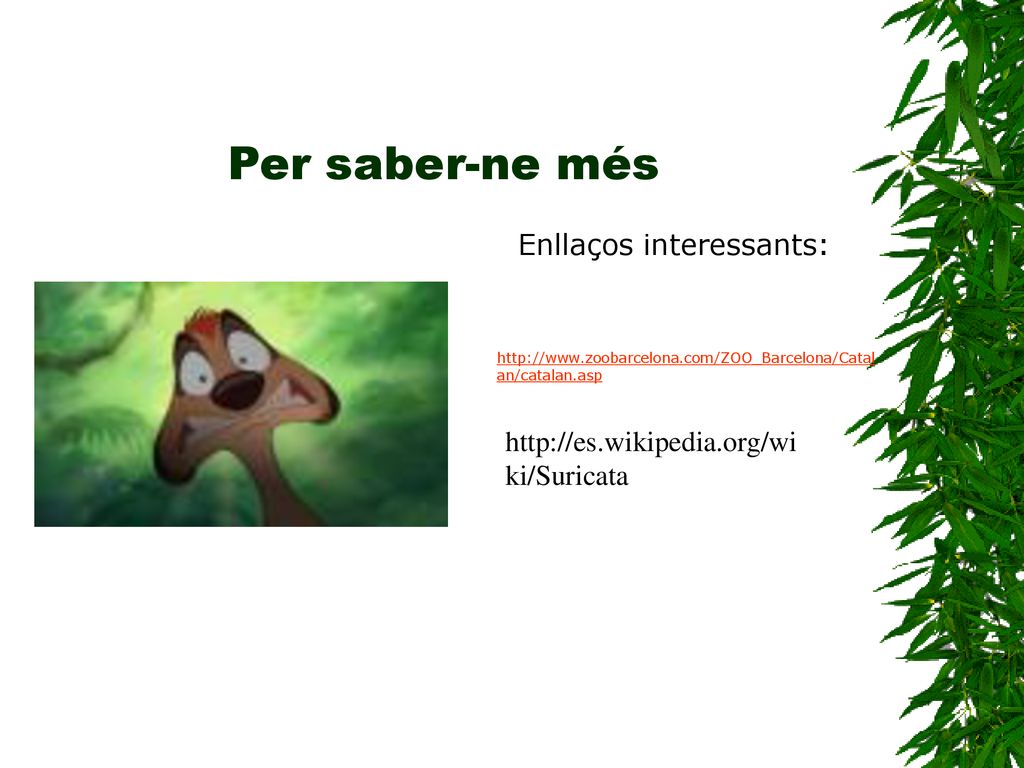 Per saber-ne més

Enllaços interessants:

http://www.zoobarcelona.com/ZOO_Barcelona/Catalan/catalan.asp

http://es.wikipedia.org/wiki/Suricata